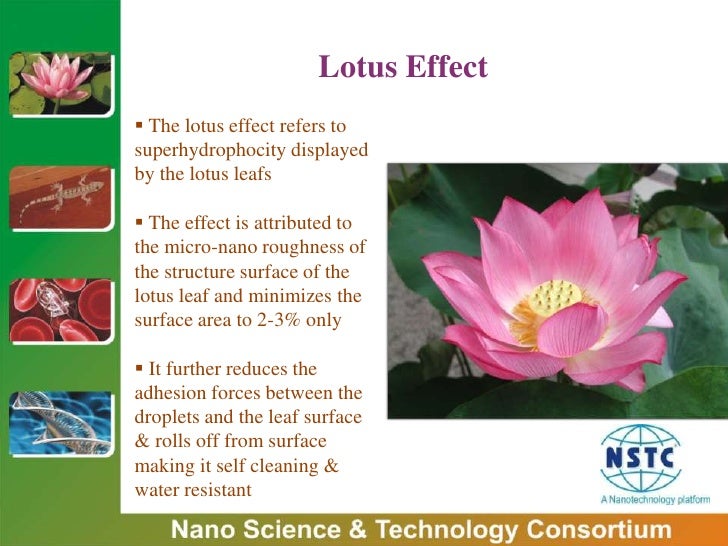 Lotus Effect

▪ The lotus effect refers to superhydrophocity displayed by the lotus leafs

▪ The effect is attributed to the micro-nano roughness of the structure surface of the lotus leaf and minimizes the surface area to 2-3% only

▪ It further reduces the adhesion forces between the droplets and the leaf surface & rolls off from surface making it self cleaning & water resistant

NSTC
A Nanotechnology platform

Nano Science & Technology Consortium